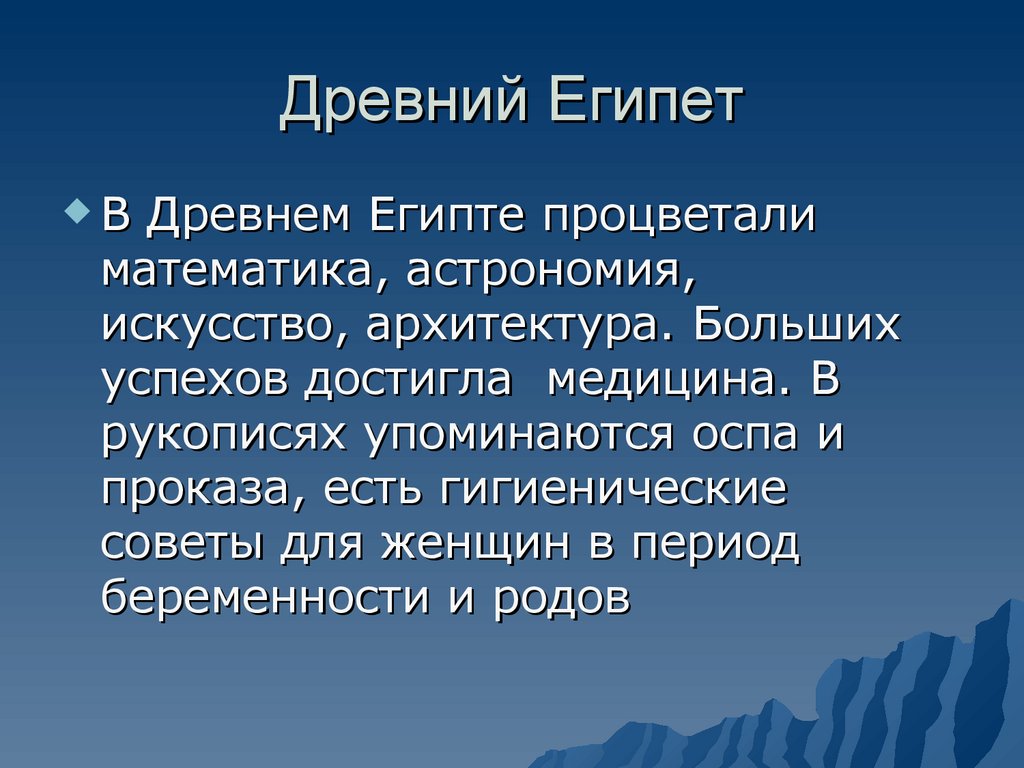 Древний Египет

В Древнем Египте процветали математика, астрономия, искусство, архитектура. Больших успехов достигла  медицина. В рукописях упоминаются оспа и проказа, есть гигиенические советы для женщин в период беременности и родов